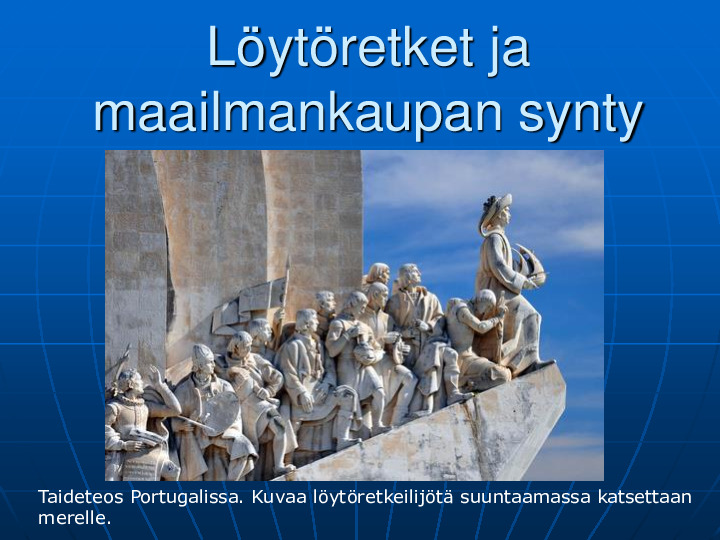 Löytöretket ja maailmankaupan synty

Taideteos Portugalissa. Kuvaa löytöretkeilijötä suuntaamassa katsettaan merelle.